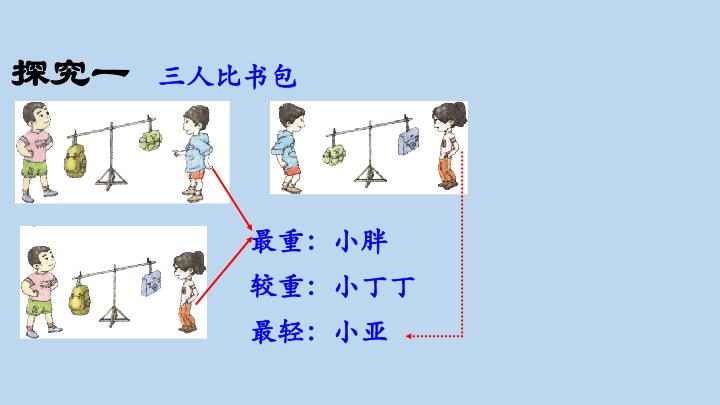 探究一 三人比书包

最重：小胖

较重：小丁丁

最轻：小亚